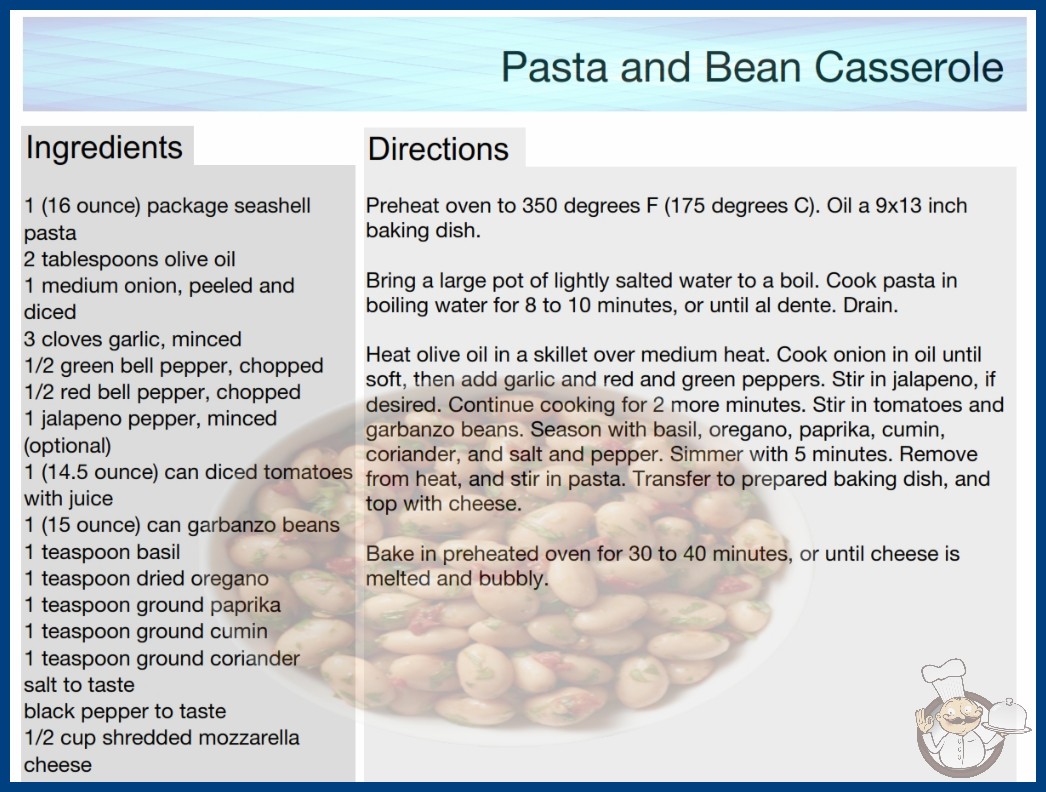 Pasta and Bean Casserole

Ingredients

1 (16 ounce) package seashell pasta
2 tablespoons olive oil
1 medium onion, peeled and diced
3 cloves garlic, minced
1/2 green bell pepper, chopped
1/2 red bell pepper, chopped
1 jalapeno pepper, minced (optional)
1 (14.5 ounce) can diced tomatoes with juice
1 (15 ounce) can garbanzo beans
1 teaspoon basil
1 teaspoon dried oregano
1 teaspoon ground paprika
1 teaspoon ground cumin
1 teaspoon ground coriander
salt to taste
black pepper to taste
1/2 cup shredded mozzarella cheese

Directions

Preheat oven to 350 degrees F (175 degrees C). Oil a 9x13 inch baking dish.

Bring a large pot of lightly salted water to a boil. Cook pasta in boiling water for 8 to 10 minutes, or until al dente. Drain.

Heat olive oil in a skillet over medium heat. Cook onion in oil until soft, then add garlic and red and green peppers. Stir in jalapeno, if desired. Continue cooking for 2 more minutes. Stir in tomatoes and garbanzo beans. Season with basil, oregano, paprika, cumin, coriander, and salt and pepper. Simmer with 5 minutes. Remove from heat, and stir in pasta. Transfer to prepared baking dish, and top with cheese.

Bake in preheated oven for 30 to 40 minutes, or until cheese is melted and bubbly.